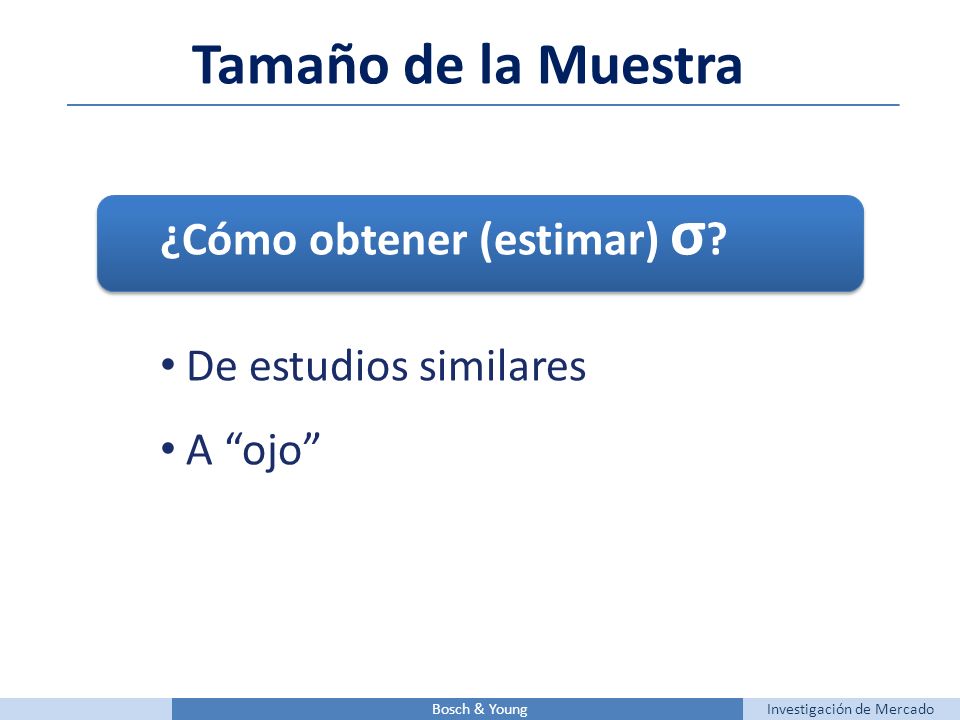 Tamaño de la Muestra

¿Cómo obtener (estimar) $\sigma$?

• De estudios similares

• A “ojo”

Bosch & Young

Investigación de Mercado